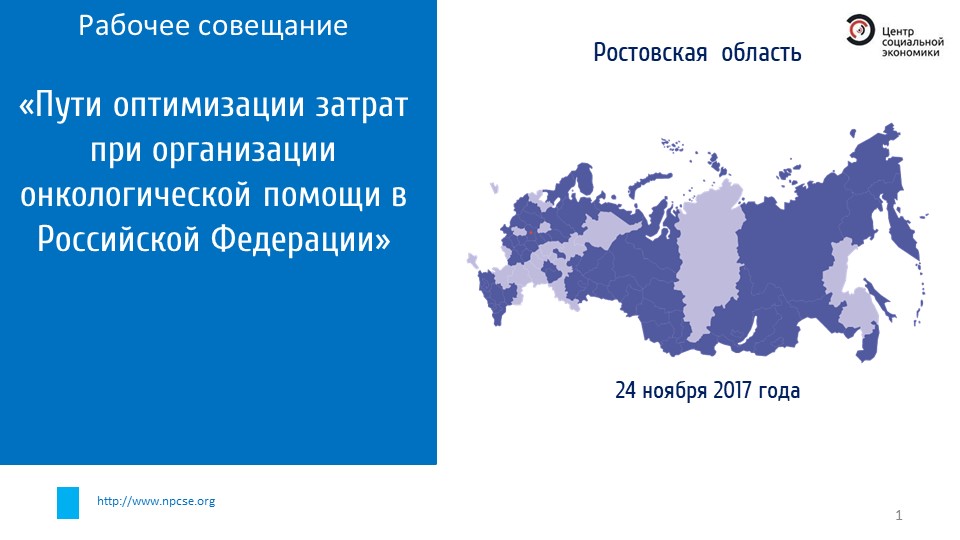 Рабочее совещание

«Пути оптимизации затрат при организации онкологической помощи в Российской Федерации»

Центр социальной экономики

Ростовская область

24 ноября 2017 года

http://www.npcse.org

1